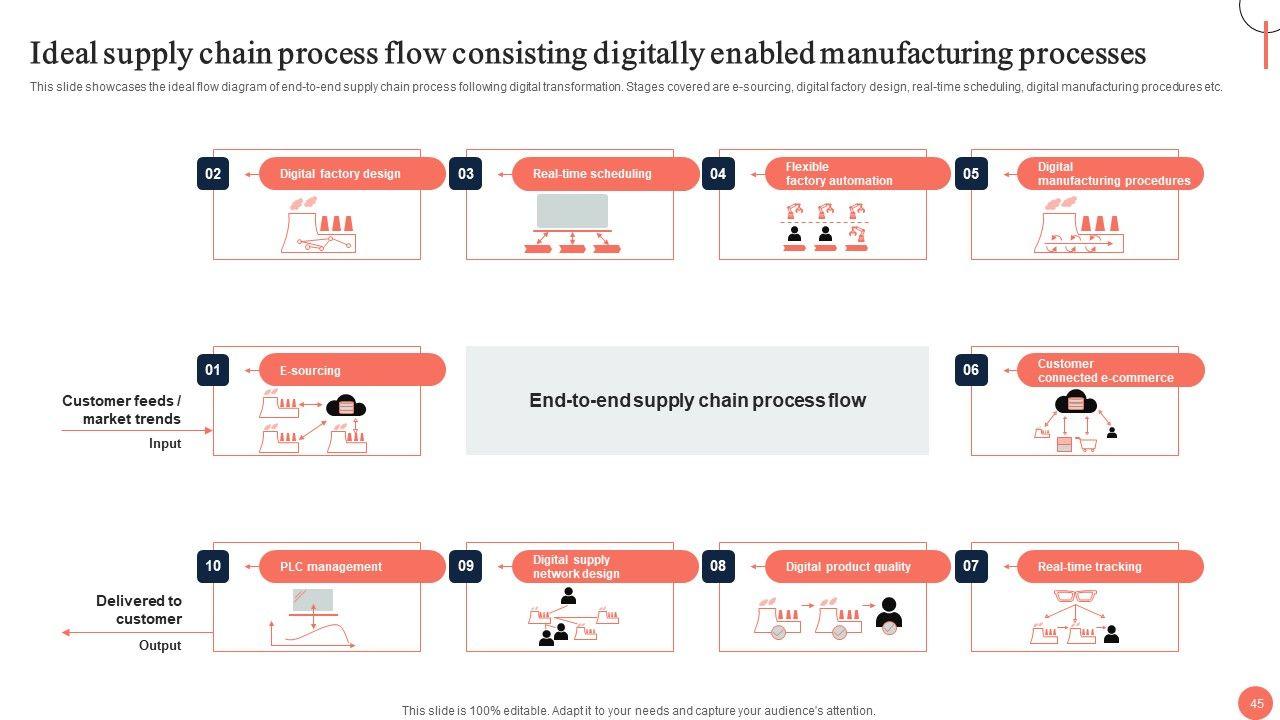 Ideal supply chain process flow consisting digitally enabled manufacturing processes

This slide showcases the ideal flow diagram of end-to-end supply chain process following digital transformation. Stages covered are e-sourcing, digital factory design, real-time scheduling, digital manufacturing procedures etc.

02 Digital factory design

03 Real-time scheduling

04 Flexible factory automation

05 Digital manufacturing procedures

Customer feeds / market trends

Input

01 E-sourcing

End-to-end supply chain process flow

06 Customer connected e-commerce

Delivered to customer

Output

10 PLC management

09 Digital supply network design

08 Digital product quality

07 Real-time tracking

This slide is 100% editable. Adapt it to your needs and capture your audience's attention.

45